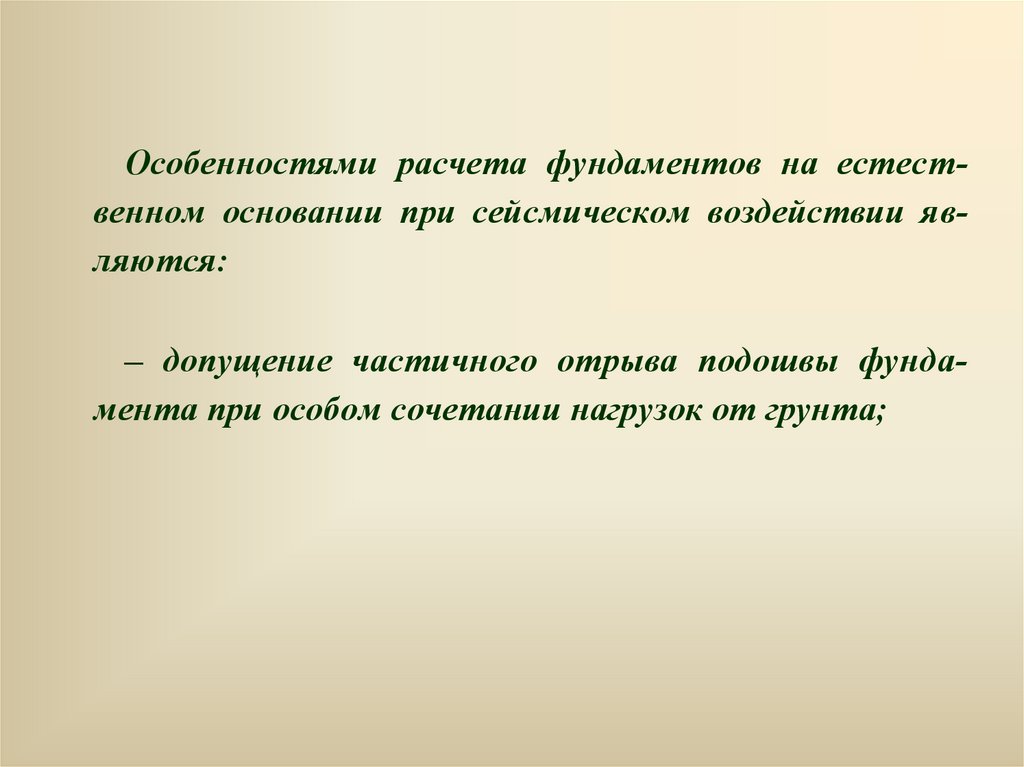 Особенностями расчета фундаментов на естественном основании при сейсмическом воздействии являются:

– допущение частичного отрыва подошвы фундамента при особом сочетании нагрузок от грунта;